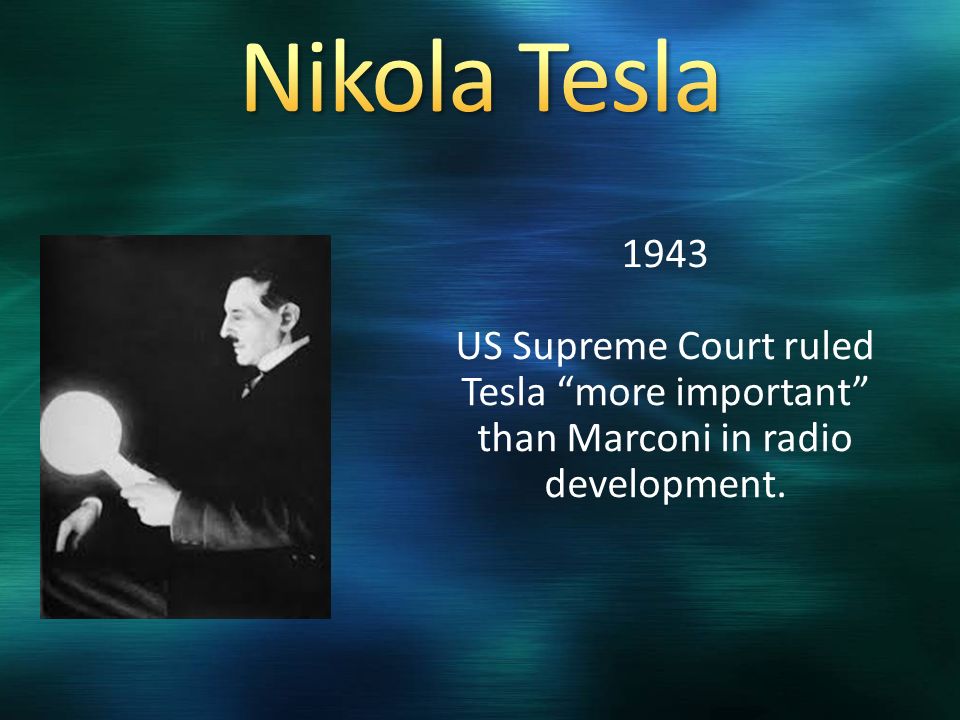 Nikola Tesla

1943

US Supreme Court ruled Tesla “more important” than Marconi in radio development.